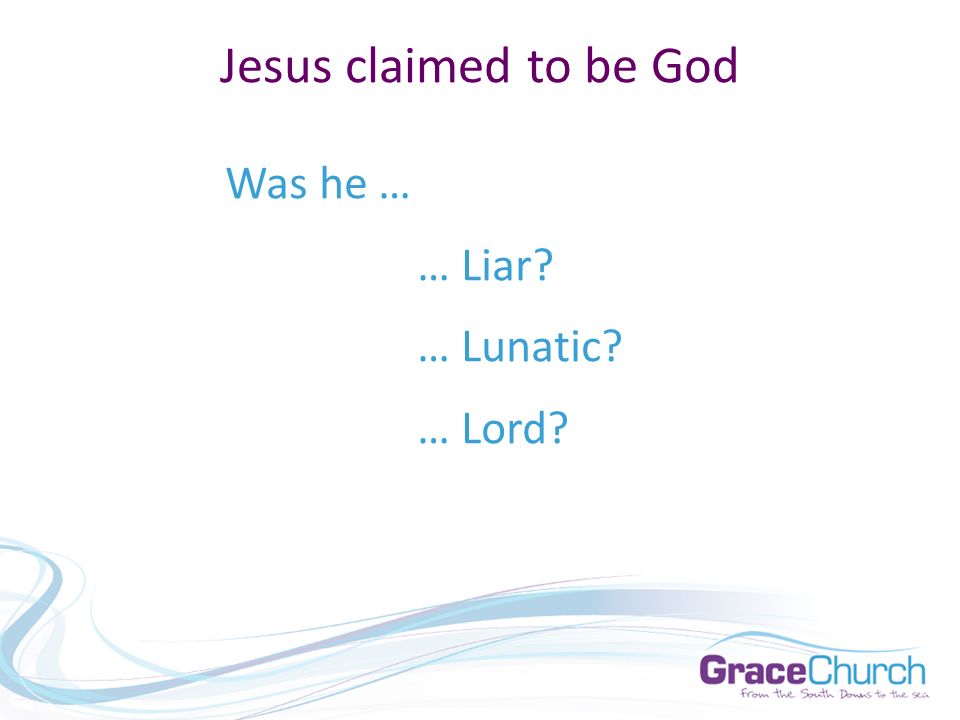 Jesus claimed to be God

Was he …

… Liar?

… Lunatic?

… Lord?

GraceChurch
From the South Downs to the sea